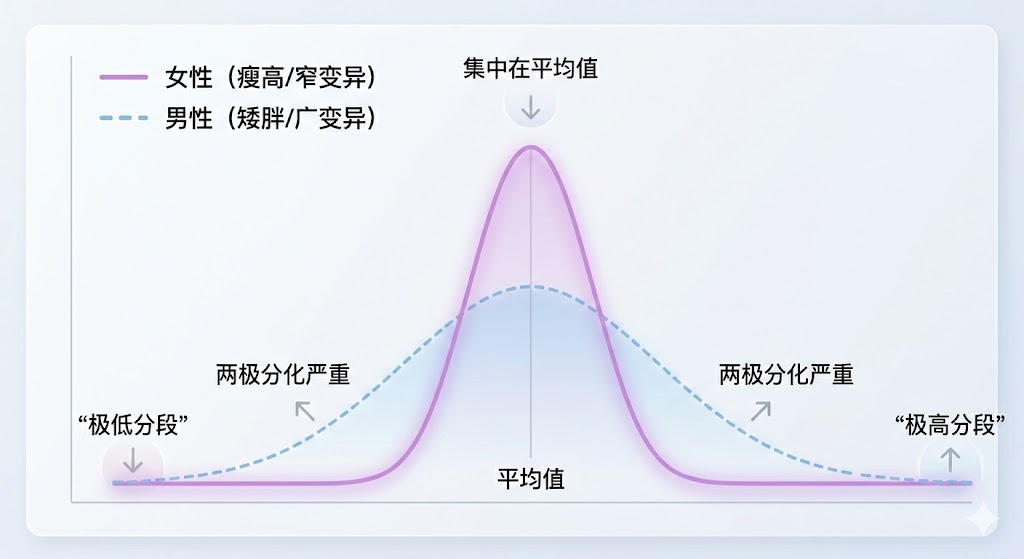 女性（瘦高/窄变异）
男性（矮胖/广变异）

集中在平均值

两极分化严重

两极分化严重

“极低分段”

“极高分段”

平均值